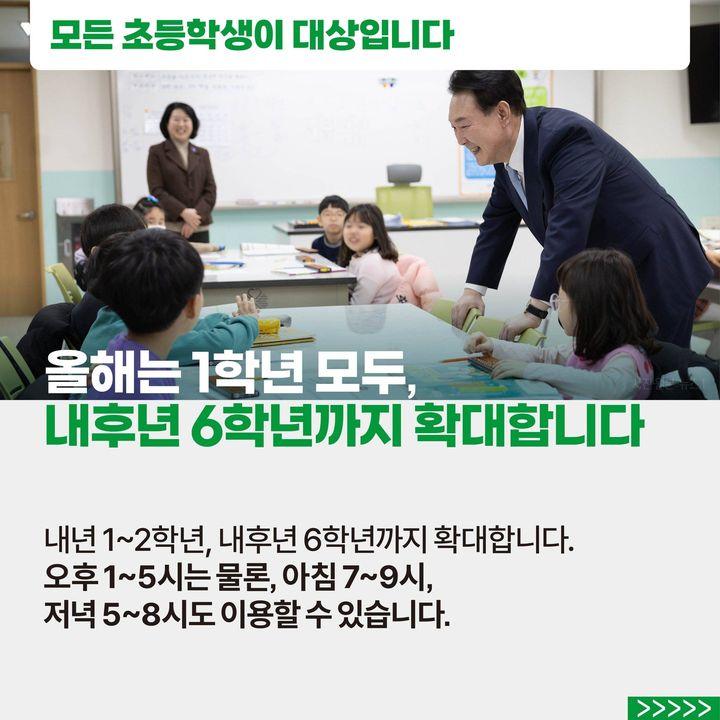 모든 초등학생이 대상입니다

올해는 1학년 모두,
내후년 6학년까지 확대합니다

내년 1~2학년, 내후년 6학년까지 확대합니다.
오후 1~5시는 물론, 아침 7~9시,
저녁 5~8시도 이용할 수 있습니다.

>>>>>